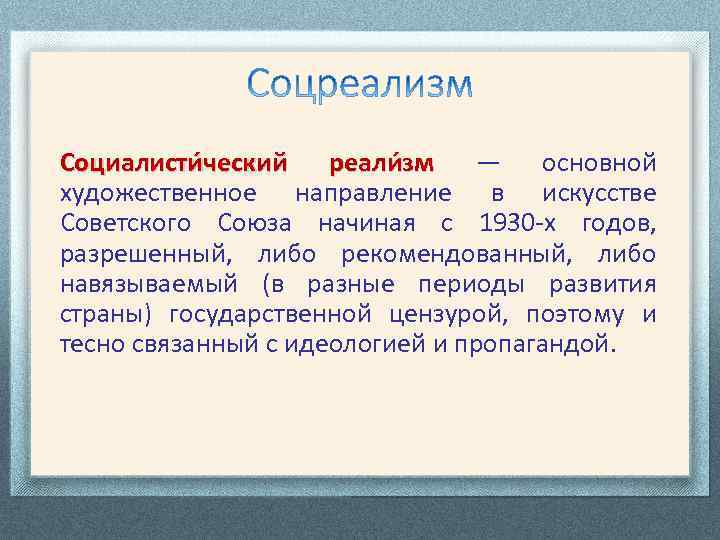 Соцреализм

Социалисти́ческий реали́зм — основной художественное направление в искусстве Советского Союза начиная с 1930-х годов, разрешенный, либо рекомендованный, либо навязываемый (в разные периоды развития страны) государственной цензурой, поэтому и тесно связанный с идеологией и пропагандой.